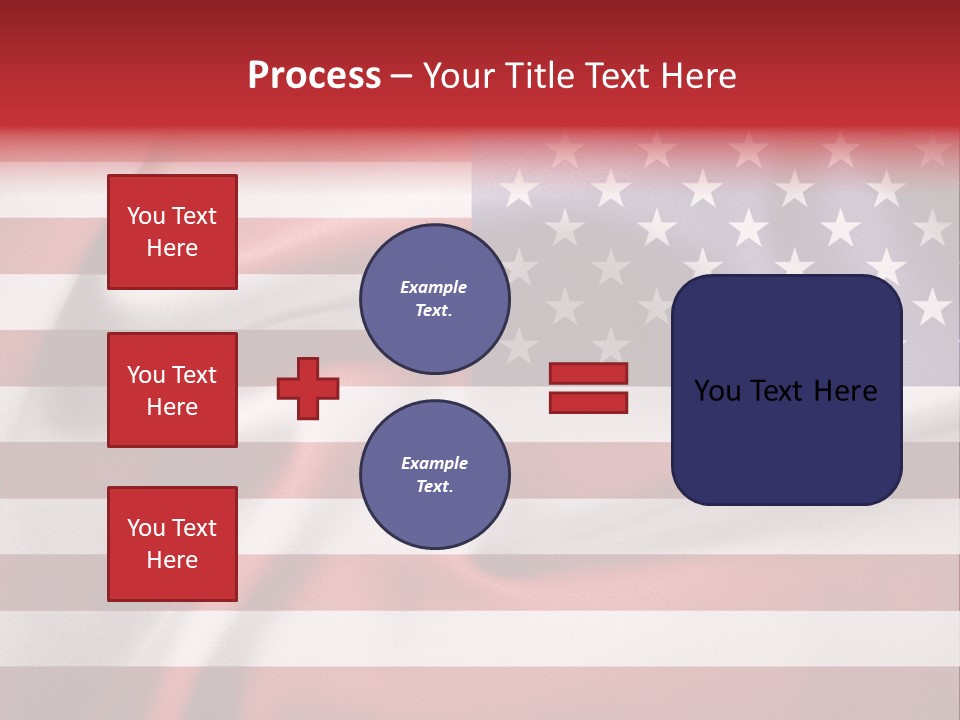 Process – Your Title Text Here

You Text Here

You Text Here

You Text Here

Example Text.

Example Text.

You Text Here